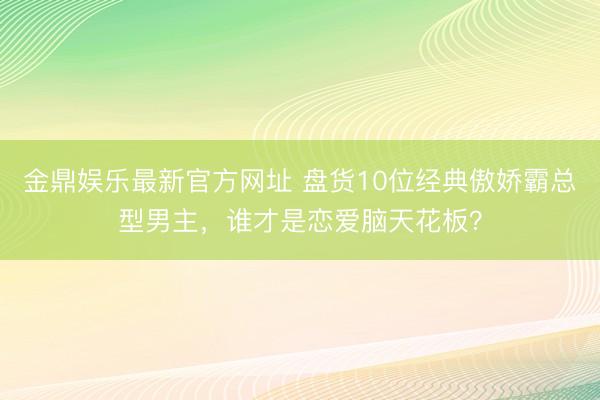 金鼎娱乐最新官方网址 盘货10位经典傲娇霸总型男主，谁才是恋爱脑天花板?